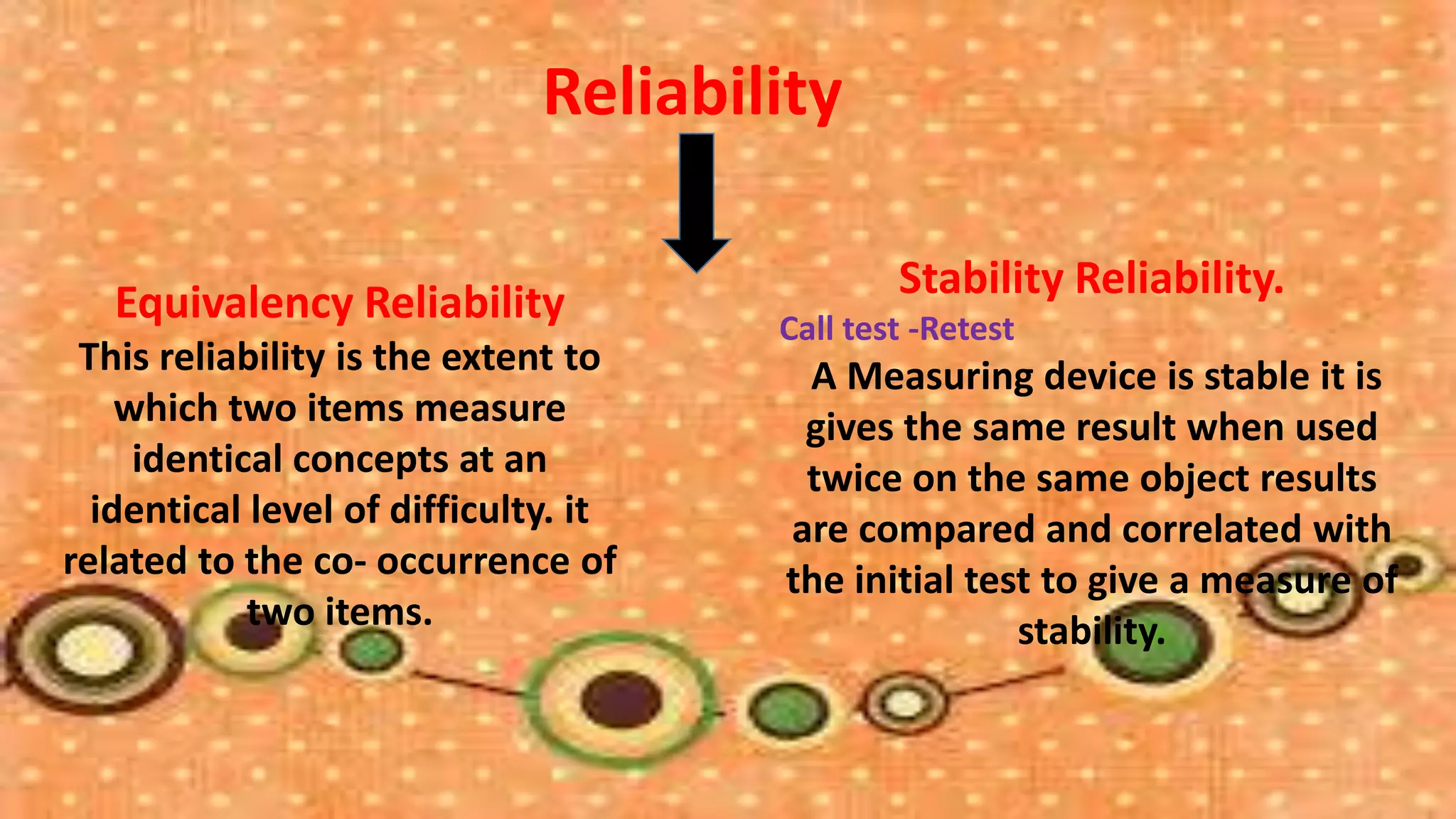 Reliability

Equivalency Reliability
This reliability is the extent to which two items measure identical concepts at an identical level of difficulty. it related to the co- occurrence of two items.

Stability Reliability.
Call test -Retest
A Measuring device is stable it is gives the same result when used twice on the same object results are compared and correlated with the initial test to give a measure of stability.